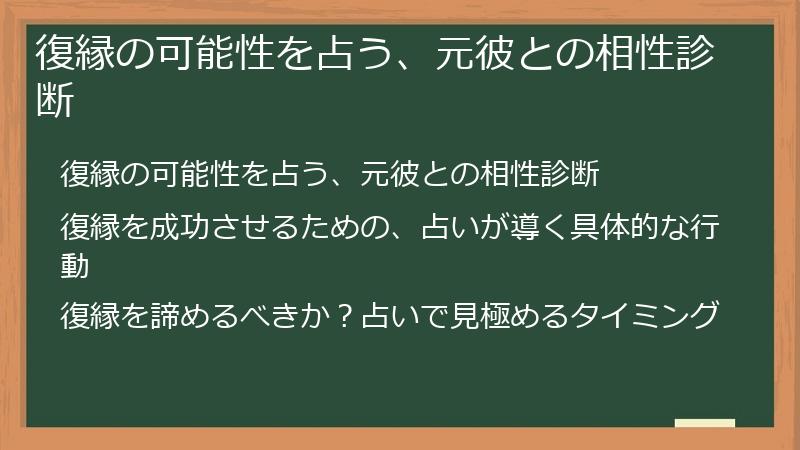 復縁の可能性を占う、元彼との相性診断

復縁の可能性を占う、元彼との相性診断

復縁を成功させるための、占いが導く具体的な行動

復縁を諦めるべきか？占いで見極めるタイミング